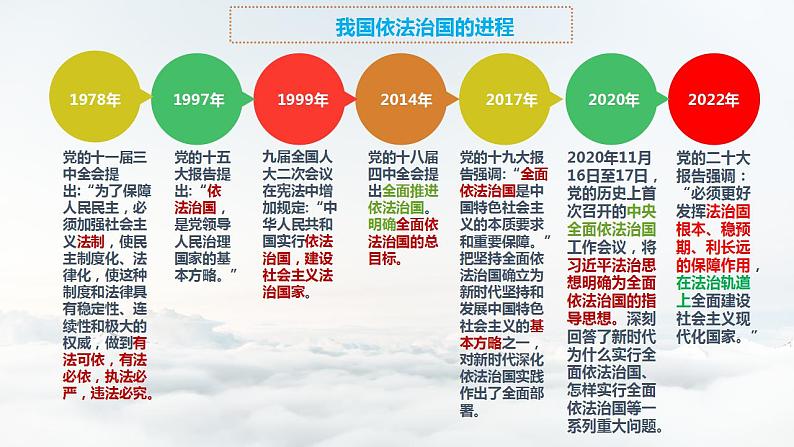 我国依法治国的进程

1978年

党的十一届三中全会提出:“为了保障人民民主，必须加强社会主义法制，使民主制度化、法律化，使这种制度和法律具有稳定性、连续性和极大的权威，做到有法可依，有法必依，执法必严，违法必究。

1997年

党的十五大报告提出:“依法治国，是党领导人民治理国家的基本方略。”

1999年

九届全国人大二次会议在宪法中增加规定:“中华人民共和国实行依法治国，建设社会主义法治国家。

2014年

党的十八届四中全会提出全面推进依法治国。明确全面依法治国的总目标。

2017年

党的十九大报告强调:“全面依法治国是中国特色社会主义的本质要求和重要保障。”把坚持全面依法治国确立为新时代坚持和发展中国特色社会主义的基本方略之一，对新时代深化依法治国实践作出了全面部署。

2020年

2020年11月16日至17日，党的历史上首次召开的中央全面依法治国工作会议，将习近平法治思想明确为全面依法治国的指导思想。深刻回答了新时代为什么实行全面依法治国、怎样实行全面依法治国等一系列重大问题。

2022年

党的二十大报告强调：“必须更好发挥法治固根本、稳预期、利长远的保障作用，在法治轨道上全面建设社会主义现代化国家。”